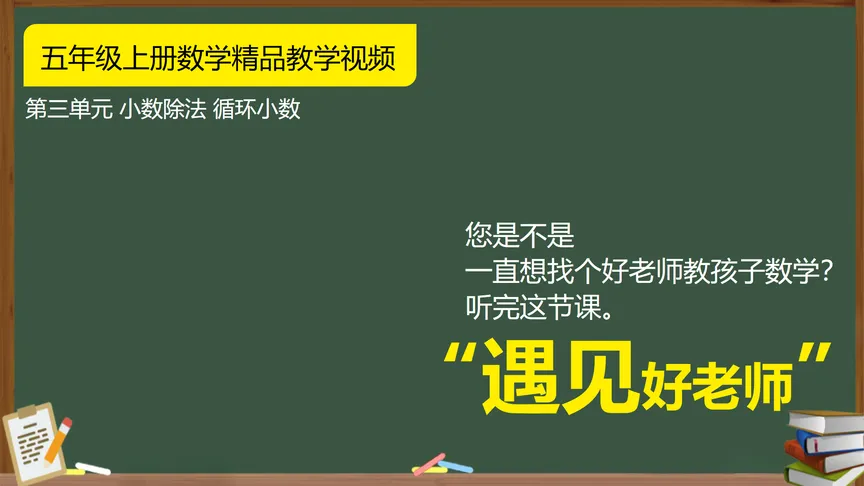 五年级上册数学精品教学视频

第三单元 小数除法 循环小数

您是不是
一直想找个好老师教孩子数学？
听完这节课。

“遇见好老师”